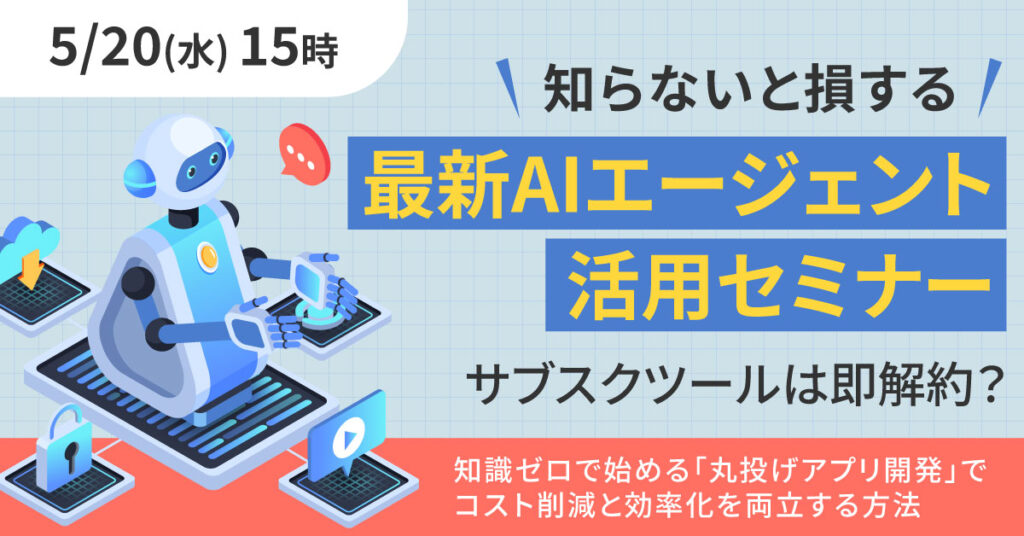 5/20(水) 15時

知らないと損する

最新AIエージェント
活用セミナー

サブスクツールは即解約？

知識ゼロで始める「丸投げアプリ開発」で
コスト削減と効率化を両立する方法